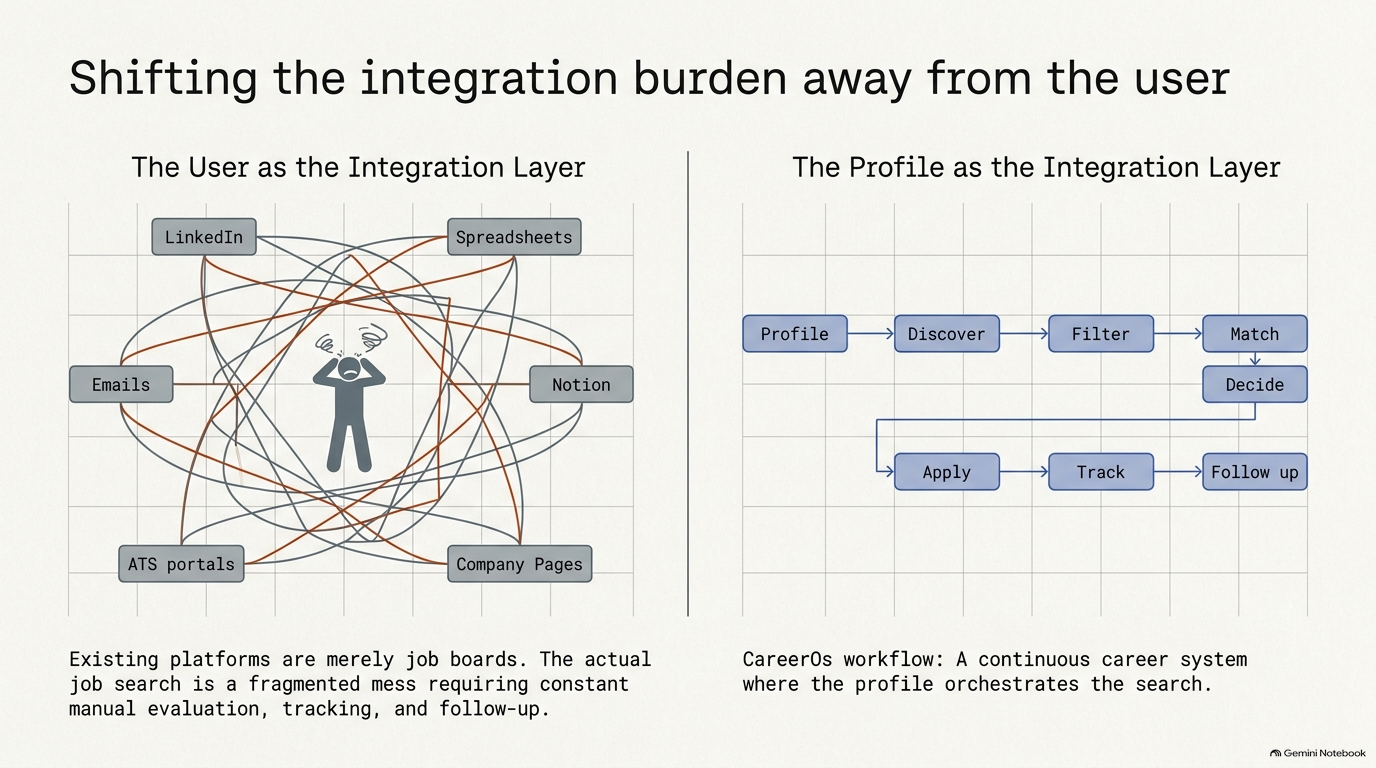 Shifting the integration burden away from the user

The User as the Integration Layer

LinkedIn
Spreadsheets
Emails
Notion
ATS portals
Company Pages

Existing platforms are merely job boards. The actual job search is a fragmented mess requiring constant manual evaluation, tracking, and follow-up.

The Profile as the Integration Layer

Profile
Discover
Filter
Match
Decide
Apply
Track
Follow up

CareerOs workflow: A continuous career system where the profile orchestrates the search.

Gemini Notebook